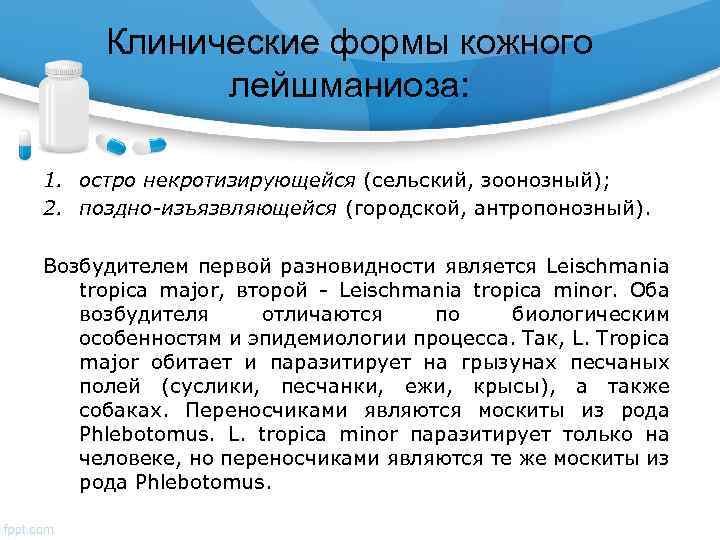 Клинические формы кожного лейшманиоза:

1. остро некротизирующейся (сельский, зоонозный);
2. поздно-изъязвляющейся (городской, антропонозный).

Возбудителем первой разновидности является Leischmania tropica major, второй - Leischmania tropica minor. Оба возбудителя отличаются по биологическим особенностям и эпидемиологии процесса. Так, L. Tropica major обитает и паразитирует на грызунах песчаных полей (суслики, песчанки, ежи, крысы), а также собаках. Переносчиками являются москиты из рода Phlebotomus. L. tropica minor паразитирует только на человеке, но переносчиками являются те же москиты из рода Phlebotomus.

fppt.com